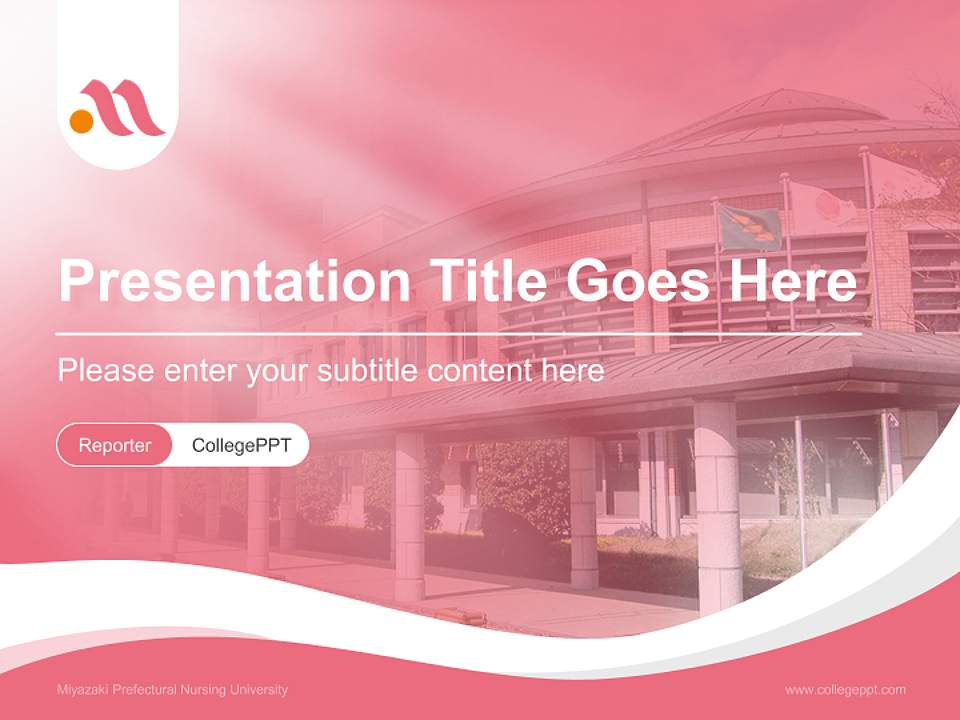 Presentation Title Goes Here

Please enter your subtitle content here

Reporter CollegePPT

Miyazaki Prefectural Nursing University

www.collegeppt.com